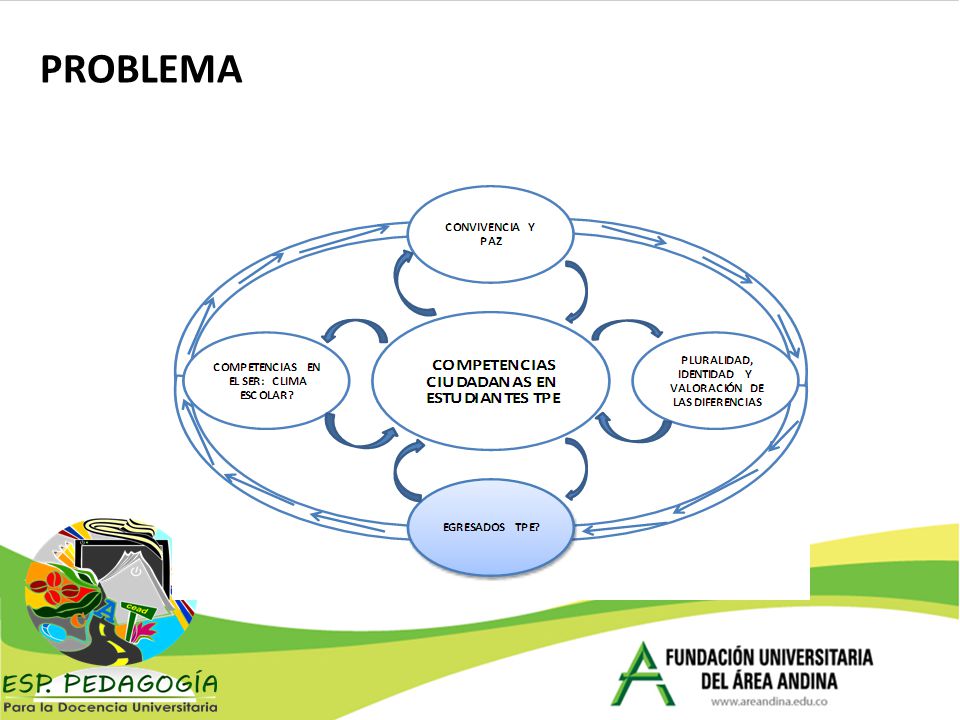 PROBLEMA

CONVIVENCIA Y PAZ

COMPETENCIAS EN EL SER: CLIMA ESCOLAR?

COMPETENCIAS CIUDADANAS EN ESTUDIANTES TPE

PLURALIDAD, IDENTIDAD Y VALORACIÓN DE LAS DIFERENCIAS

EGRESADOS TPE?

cead

ESP. PEDAGOGÍA
Para la Docencia Universitaria

FUNDACIÓN UNIVERSITARIA DEL ÁREA ANDINA
www.areandina.edu.co